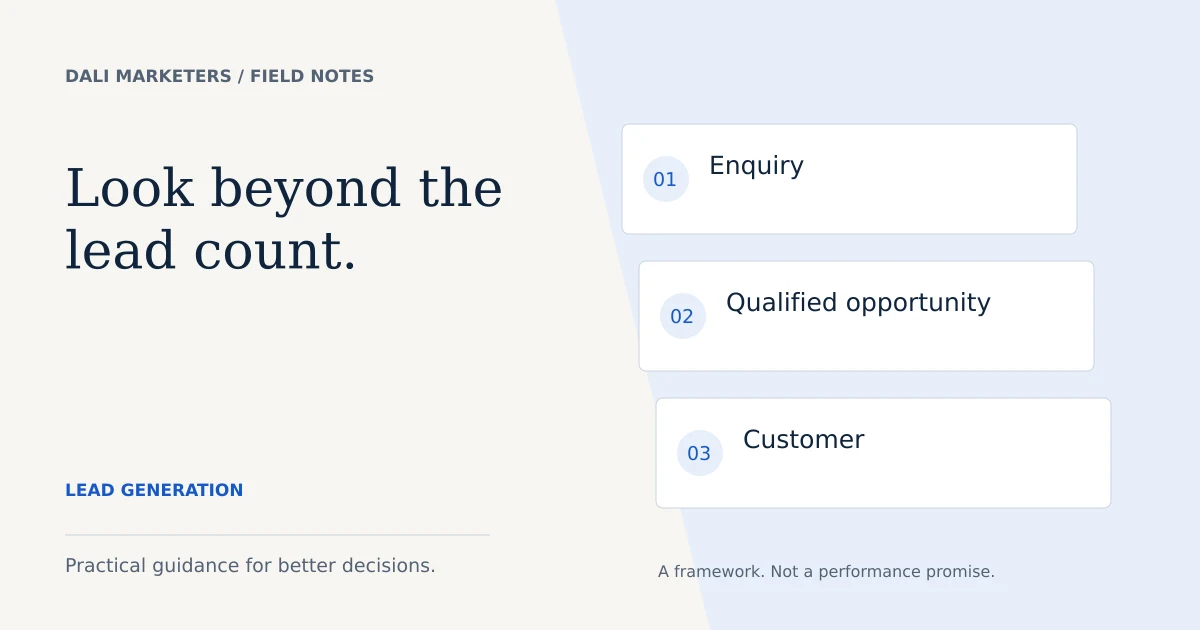 DALI MARKETERS / FIELD NOTES

Look beyond the lead count.

LEAD GENERATION

Practical guidance for better decisions.

01 Enquiry

02 Qualified opportunity

03 Customer

A framework. Not a performance promise.